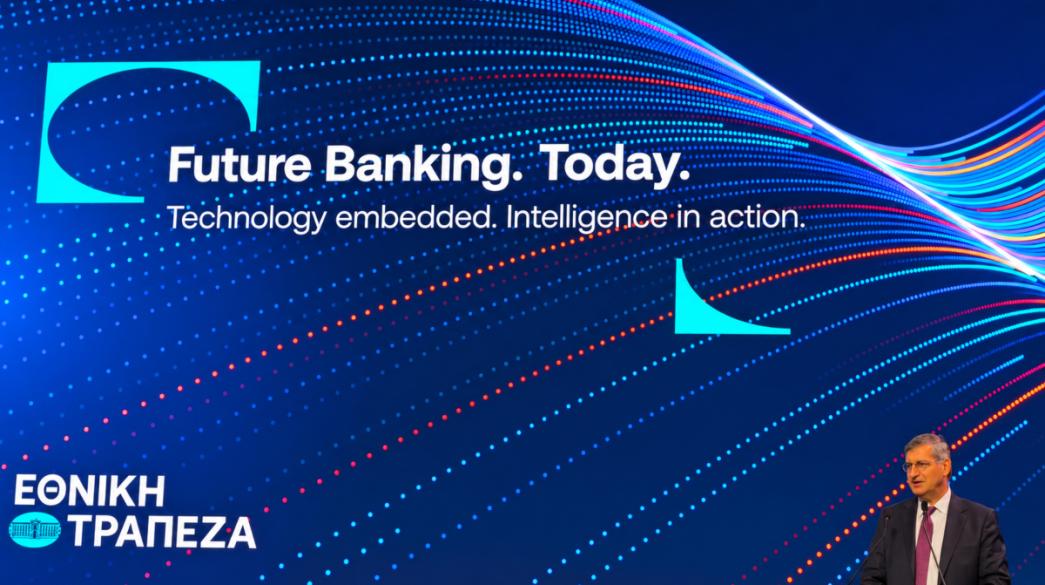 Future Banking. Today.
Technology embedded. Intelligence in action.

ΕΘΝΙΚΗ
ΤΡΑΠΕΖΑ